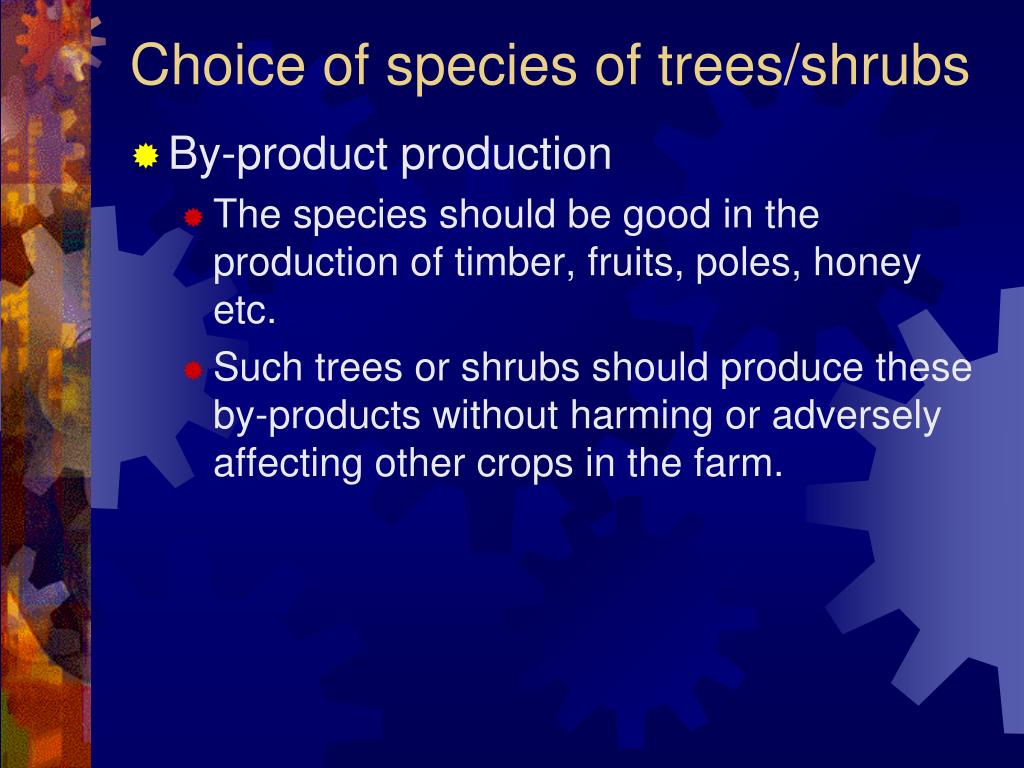 Choice of species of trees/shrubs

By-product production

The species should be good in the production of timber, fruits, poles, honey etc.

Such trees or shrubs should produce these by-products without harming or adversely affecting other crops in the farm.